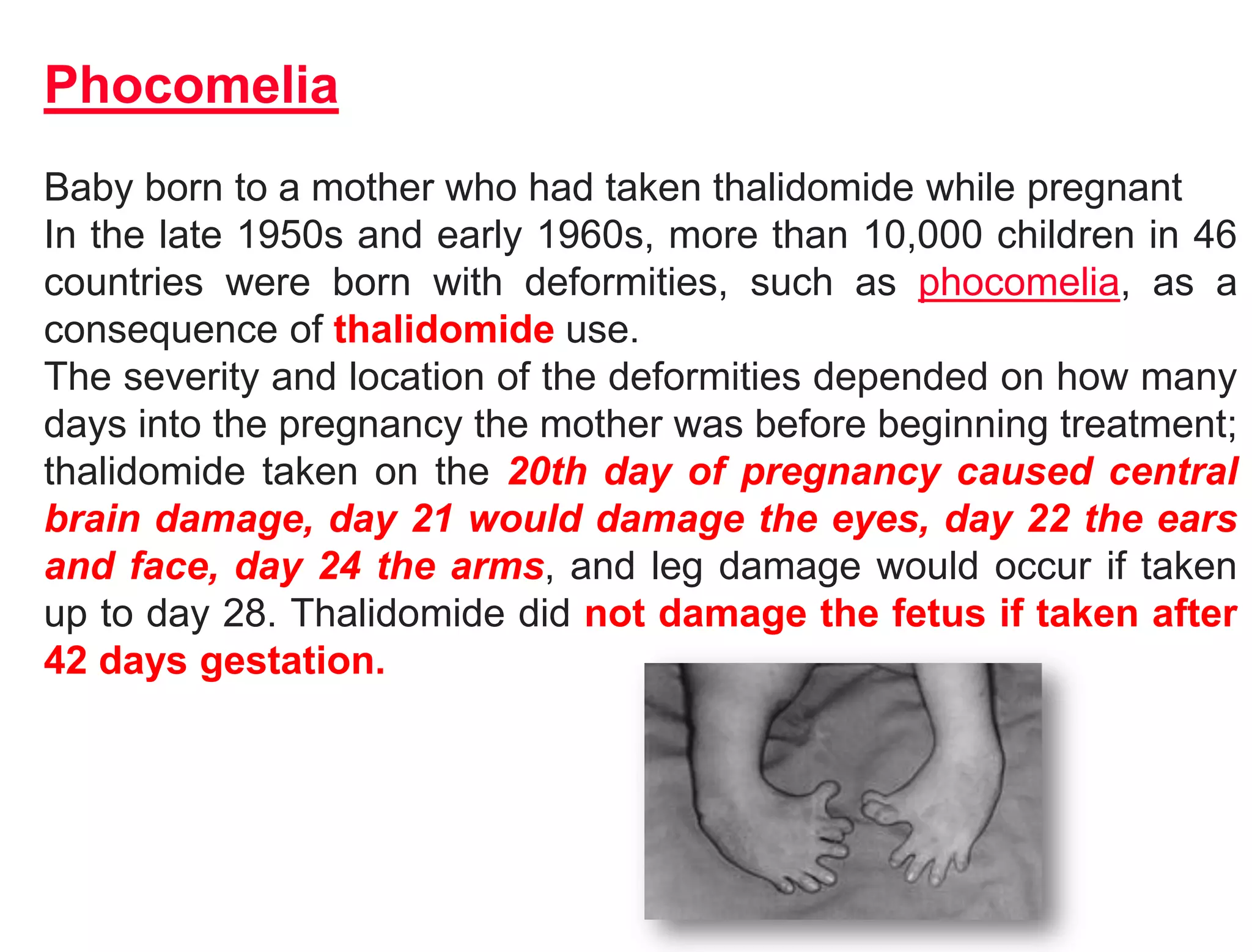 Phocomelia

Baby born to a mother who had taken thalidomide while pregnant

In the late 1950s and early 1960s, more than 10,000 children in 46 countries were born with deformities, such as phocomelia, as a consequence of thalidomide use.

The severity and location of the deformities depended on how many days into the pregnancy the mother was before beginning treatment; thalidomide taken on the 20th day of pregnancy caused central brain damage, day 21 would damage the eyes, day 22 the ears and face, day 24 the arms, and leg damage would occur if taken up to day 28. Thalidomide did not damage the fetus if taken after 42 days gestation.